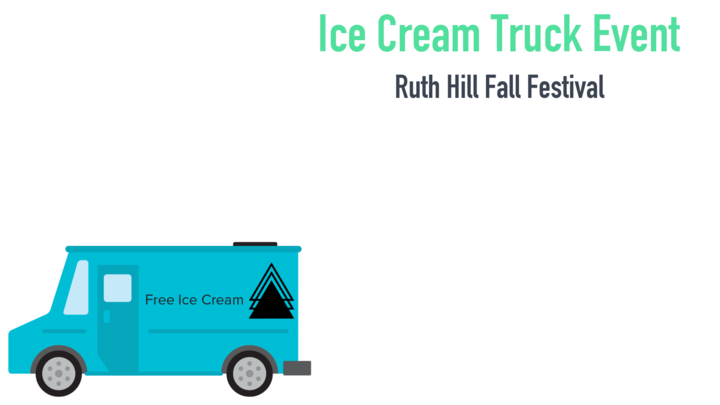 Ice Cream Truck Event

Ruth Hill Fall Festival

Free Ice Cream